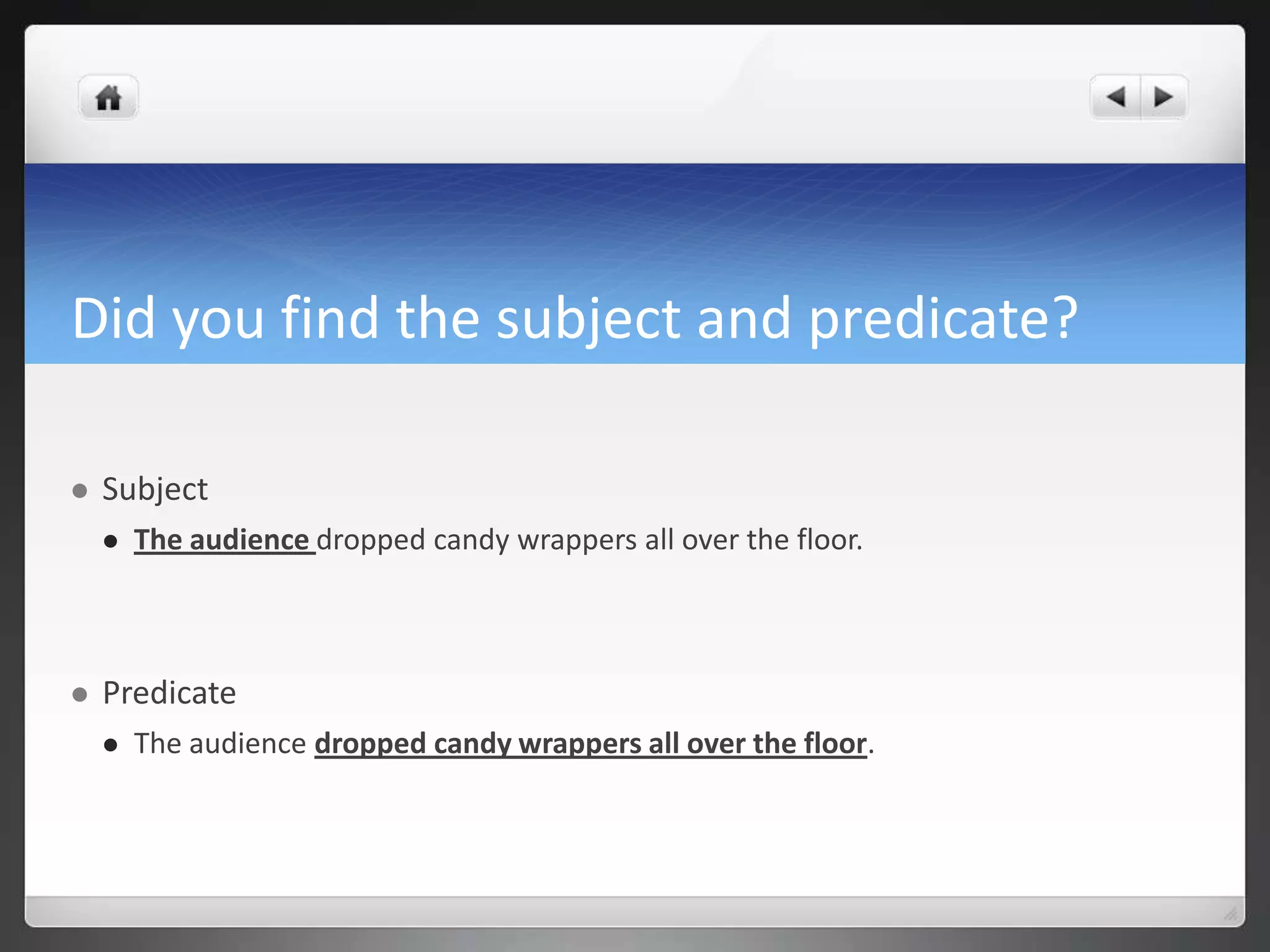 Did you find the subject and predicate?

- Subject
  - The audience dropped candy wrappers all over the floor.

- Predicate
  - The audience dropped candy wrappers all over the floor.